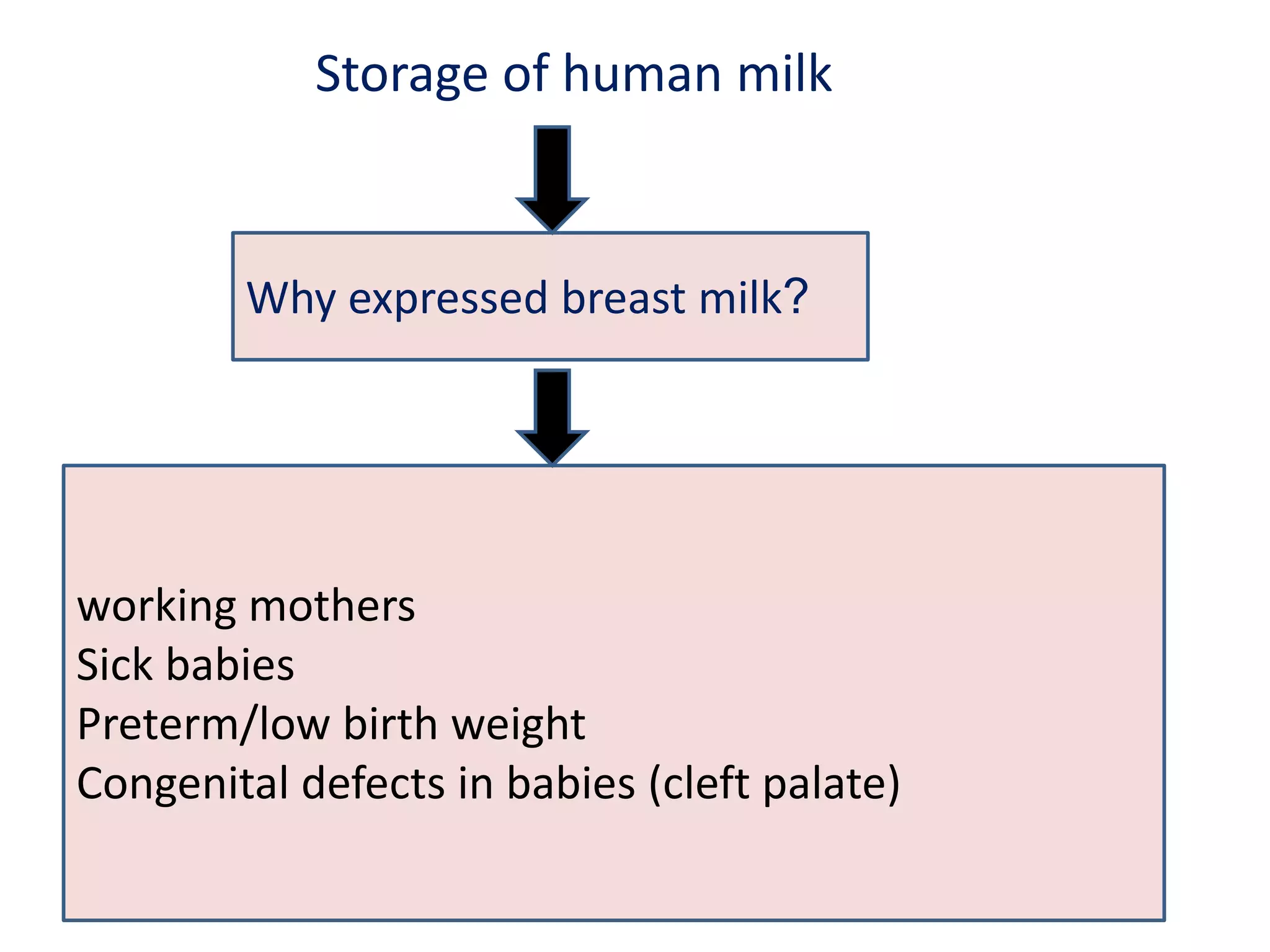 Storage of human milk

Why expressed breast milk?

working mothers
Sick babies
Preterm/low birth weight
Congenital defects in babies (cleft palate)